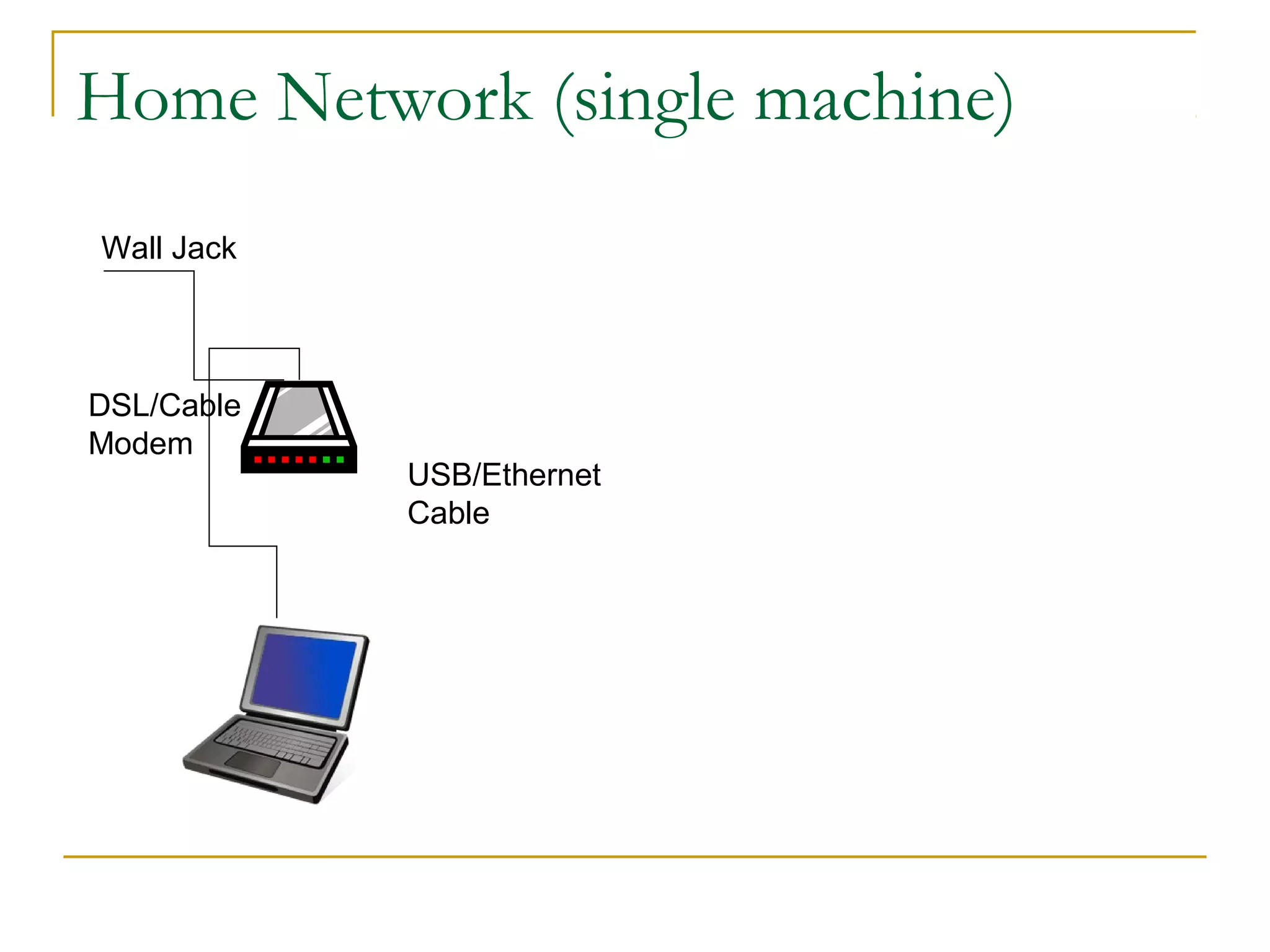 Home Network (single machine)

Wall Jack

DSL/Cable Modem

USB/Ethernet Cable